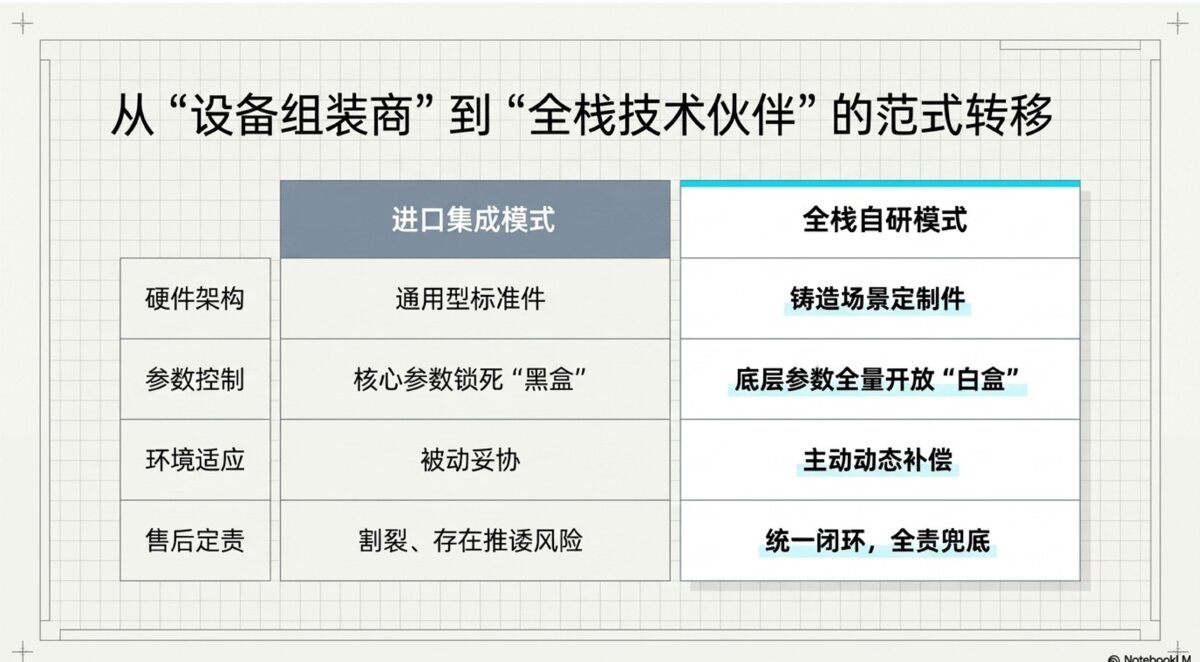 从“设备组装商”到“全栈技术伙伴”的范式转移

| | 进口集成模式 | 全栈自研模式 |
|---|---|---|
| 硬件架构 | 通用型标准件 | 铸造场景定制件 |
| 参数控制 | 核心参数锁死“黑盒” | 底层参数全量开放“白盒” |
| 环境适应 | 被动妥协 | 主动动态补偿 |
| 售后定责 | 割裂、存在推诿风险 | 统一闭环，全责兜底 |

NotebookLM